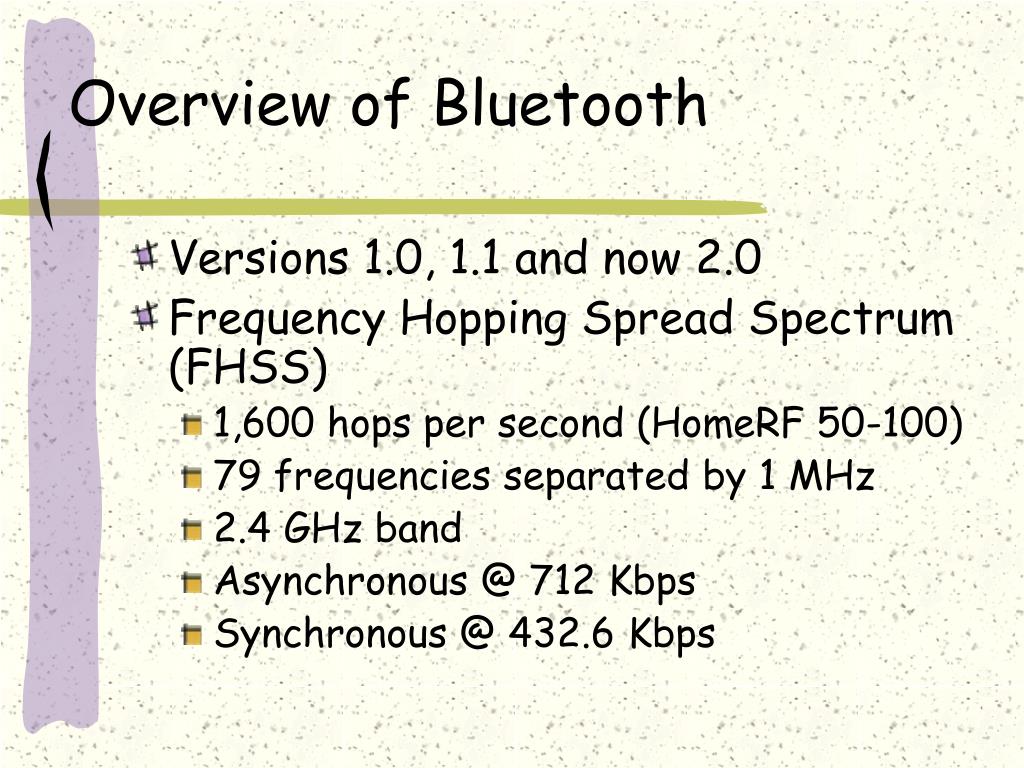 Overview of Bluetooth

Versions 1.0, 1.1 and now 2.0

Frequency Hopping Spread Spectrum (FHSS)

1,600 hops per second (HomeRF 50-100)

79 frequencies separated by 1 MHz

2.4 GHz band

Asynchronous @ 712 Kbps

Synchronous @ 432.6 Kbps